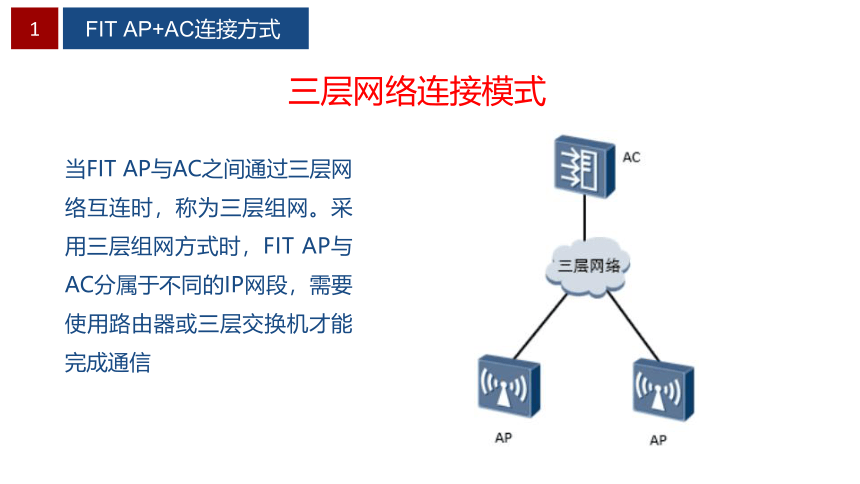 1

FIT AP+AC连接方式

三层网络连接模式

当FIT AP与AC之间通过三层网络互连时，称为三层组网。采用三层组网方式时，FIT AP与AC分属于不同的IP网段，需要使用路由器或三层交换机才能完成通信

AC

三层网络

AP

AP